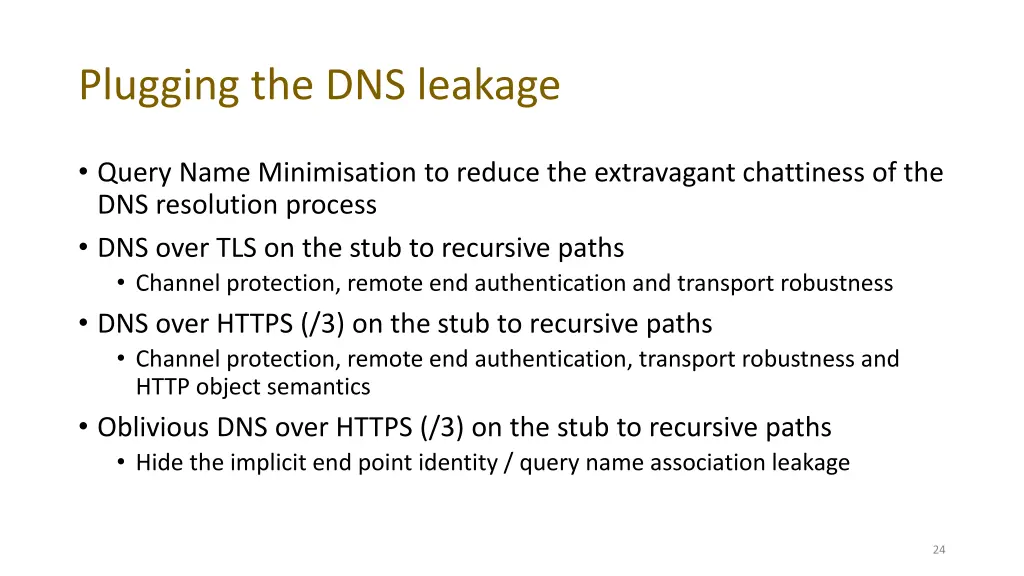 Plugging the DNS leakage

• Query Name Minimisation to reduce the extravagant chattiness of the DNS resolution process
• DNS over TLS on the stub to recursive paths
  • Channel protection, remote end authentication and transport robustness
• DNS over HTTPS (/3) on the stub to recursive paths
  • Channel protection, remote end authentication, transport robustness and HTTP object semantics
• Oblivious DNS over HTTPS (/3) on the stub to recursive paths
  • Hide the implicit end point identity / query name association leakage

24